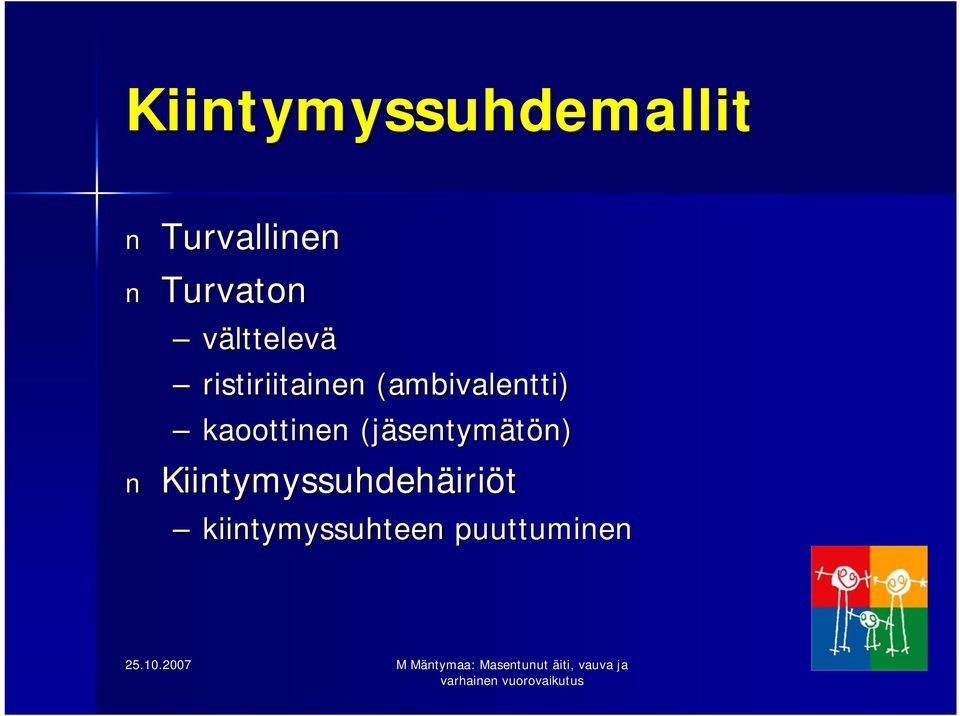 Kiintymyssuhdemallit

n Turvallinen
n Turvaton
– välttelevä
– ristiriitainen (ambivalentti)
– kaoottinen (jäsentymätön)
n Kiintymyssuhdehäiriöt
– kiintymyssuhteen puuttuminen

25.10.2007

M Mäntymaa: Masentunut äiti, vauva ja varhainen vuorovaikutus